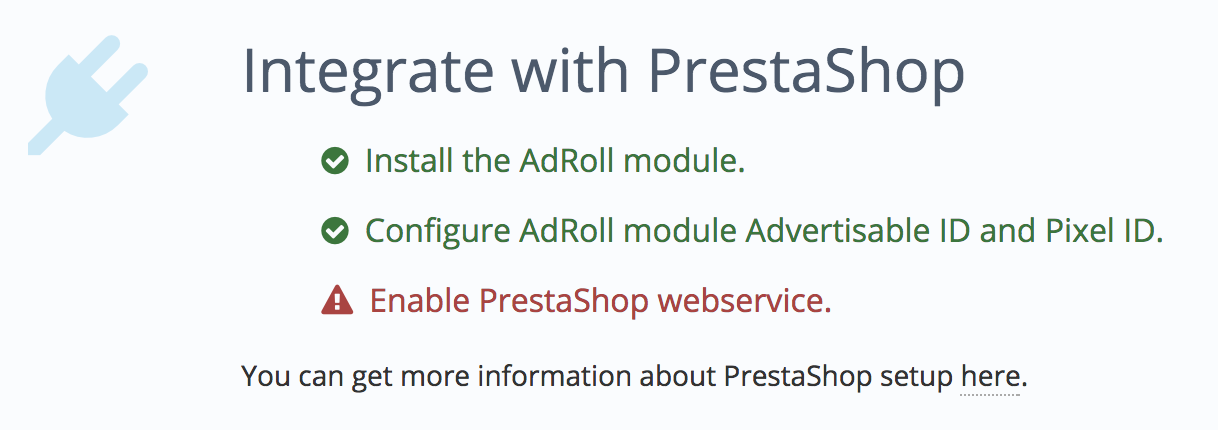 Integrate with PrestaShop

Install the AdRoll module.

Configure AdRoll module Advertisable ID and Pixel ID.

Enable PrestaShop webservice.

You can get more information about PrestaShop setup here.